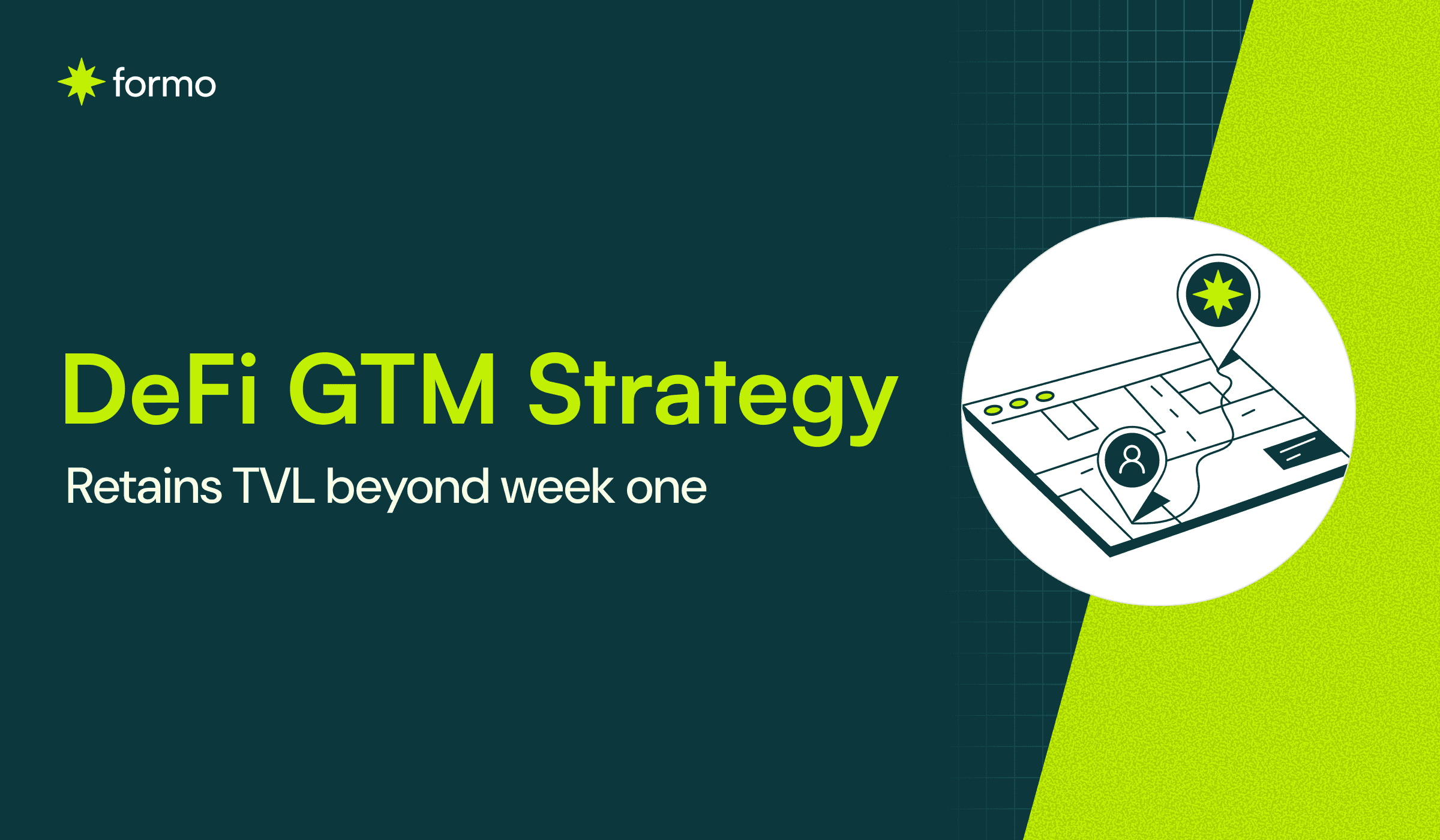 formo

DeFi GTM Strategy

Retains TVL beyond week one